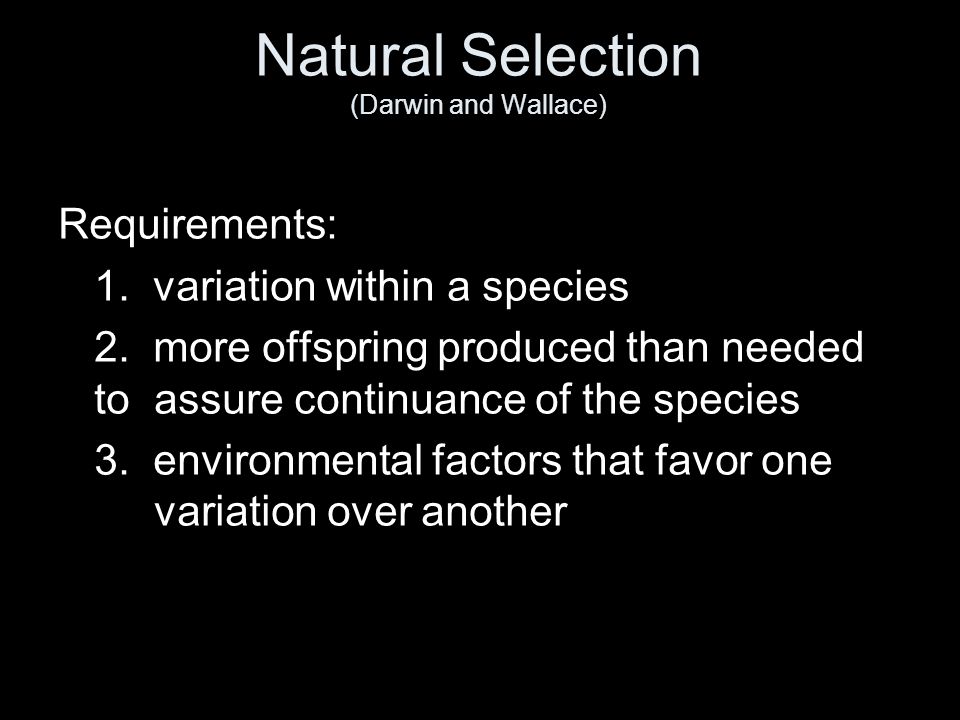 Natural Selection
(Darwin and Wallace)

Requirements:
1. variation within a species
2. more offspring produced than needed to assure continuance of the species
3. environmental factors that favor one variation over another